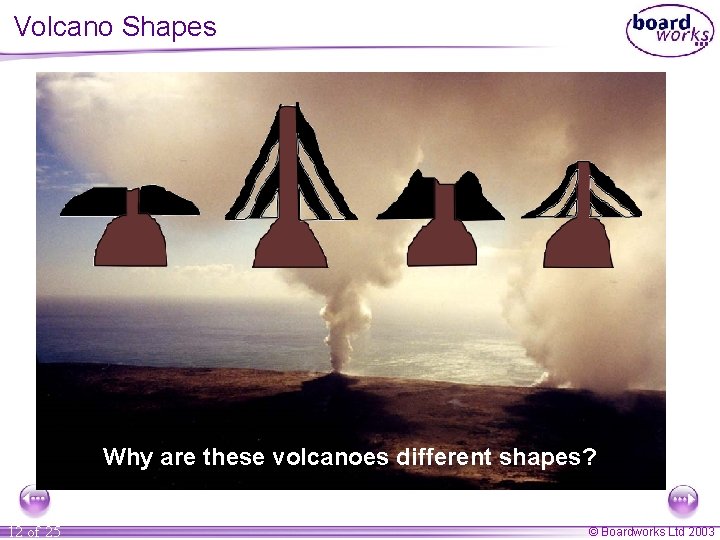 Volcano Shapes

board works

Why are these volcanoes different shapes?

12 of 25

© Boardworks Ltd 2003